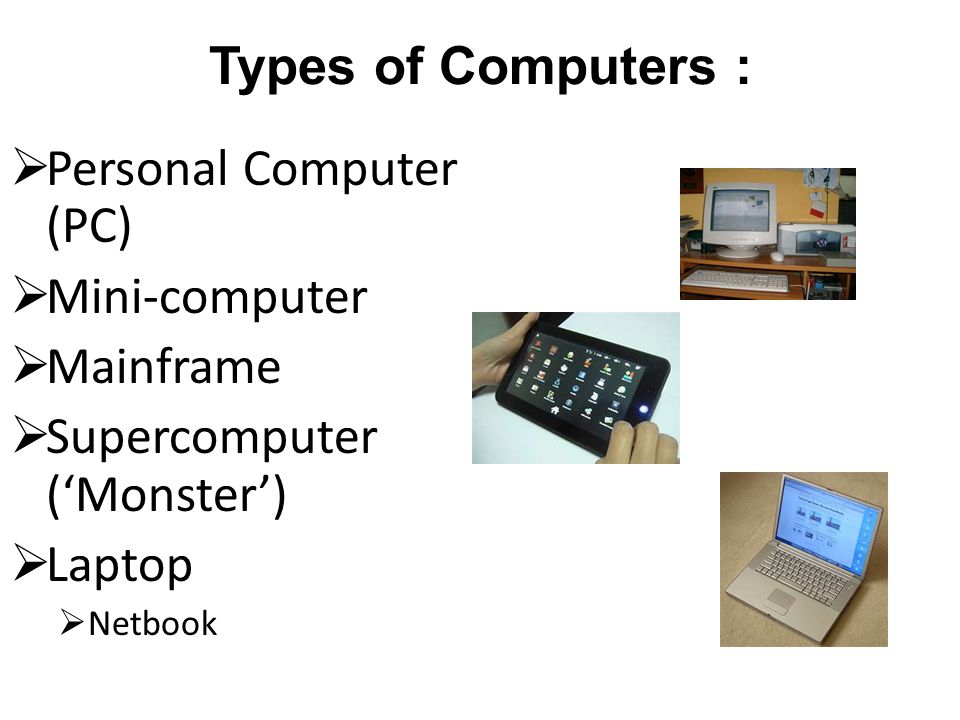 Types of Computers :

➢Personal Computer (PC)
➢Mini-computer
➢Mainframe
➢Supercomputer (‘Monster’)
➢Laptop
➢Netbook